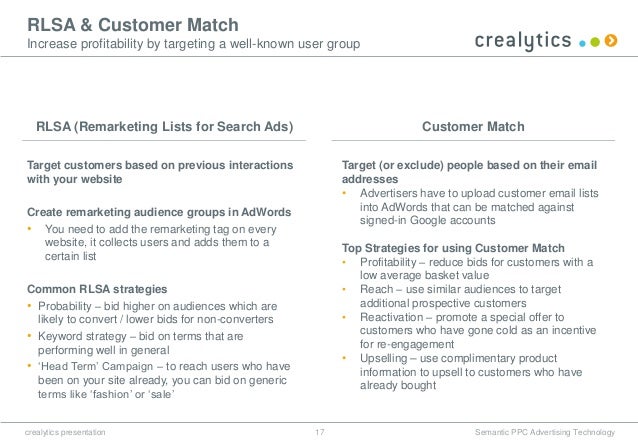 RLSA & Customer Match
Increase profitability by targeting a well-known user group

crealytics

RLSA (Remarketing Lists for Search Ads)

Target customers based on previous interactions with your website

Create remarketing audience groups in AdWords
• You need to add the remarketing tag on every website, it collects users and adds them to a certain list

Common RLSA strategies
• Probability – bid higher on audiences which are likely to convert / lower bids for non-converters
• Keyword strategy – bid on terms that are performing well in general
• 'Head Term' Campaign – to reach users who have been on your site already, you can bid on generic terms like 'fashion' or 'sale'

Customer Match

Target (or exclude) people based on their email addresses
• Advertisers have to upload customer email lists into AdWords that can be matched against signed-in Google accounts

Top Strategies for using Customer Match
• Profitability – reduce bids for customers with a low average basket value
• Reach – use similar audiences to target additional prospective customers
• Reactivation – promote a special offer to customers who have gone cold as an incentive for re-engagement
• Upselling – use complimentary product information to upsell to customers who have already bought

crealytics presentation
17
Semantic PPC Advertising Technology